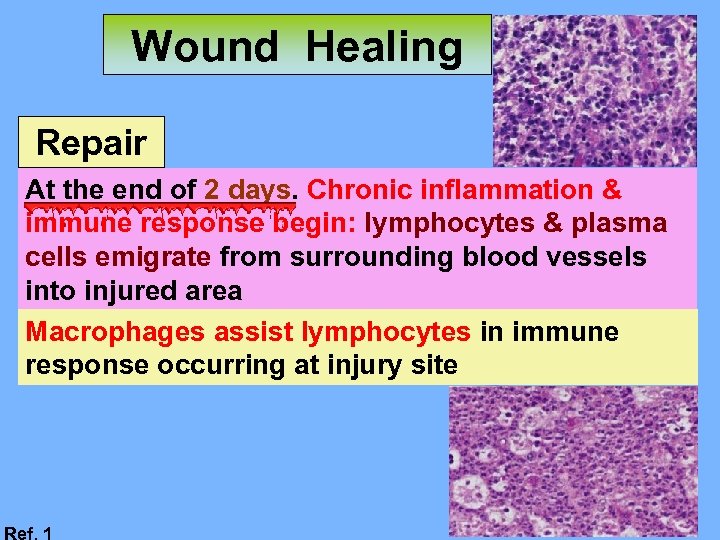 Wound Healing

Repair

At the end of 2 days. Chronic inflammation & immune response begin: lymphocytes & plasma cells emigrate from surrounding blood vessels into injured area

Macrophages assist lymphocytes in immune response occurring at injury site

Ref. 1